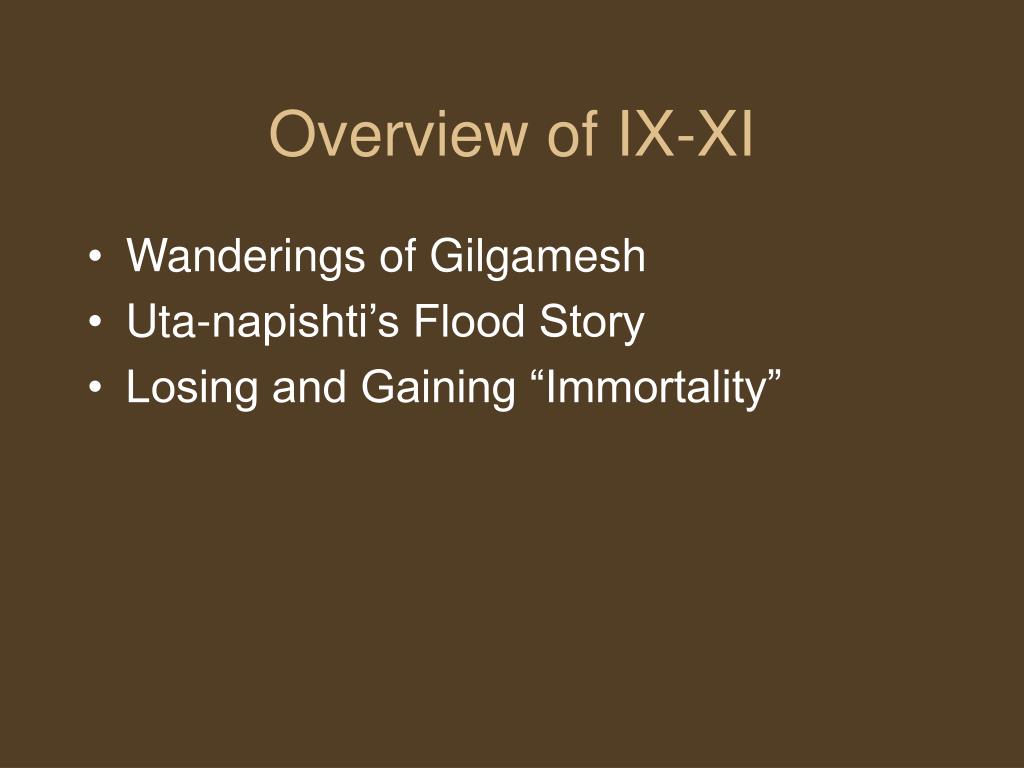 Overview of IX-XI

• Wanderings of Gilgamesh
• Uta-napishti’s Flood Story
• Losing and Gaining “Immortality”